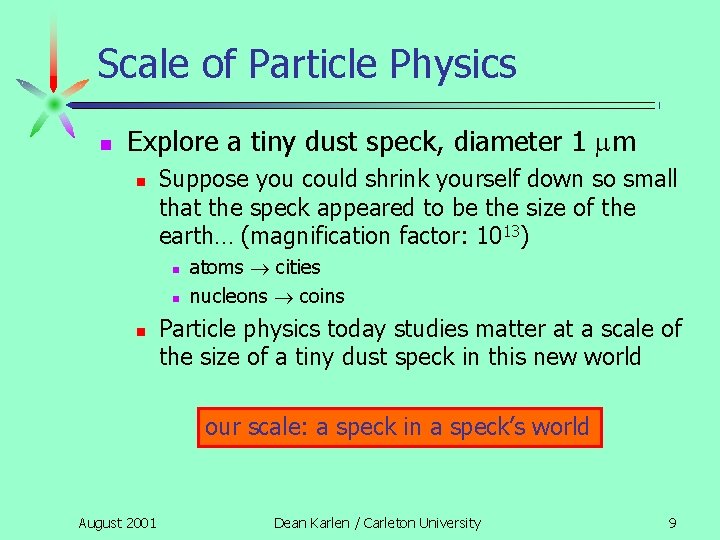 Scale of Particle Physics

Explore a tiny dust speck, diameter 1 $\mu$m

Suppose you could shrink yourself down so small that the speck appeared to be the size of the earth… (magnification factor: $10^{13}$)

atoms $\rightarrow$ cities

nucleons $\rightarrow$ coins

Particle physics today studies matter at a scale of the size of a tiny dust speck in this new world

our scale: a speck in a speck's world

August 2001

Dean Karlen / Carleton University

9